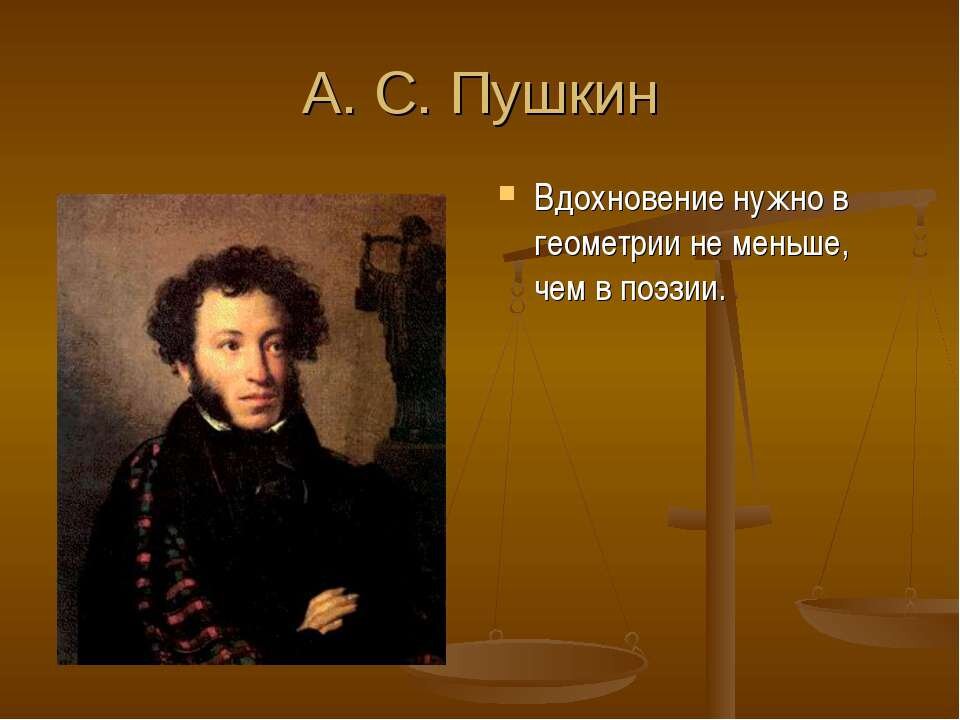 А. С. Пушкин

Вдохновение нужно в геометрии не меньше, чем в поэзии.